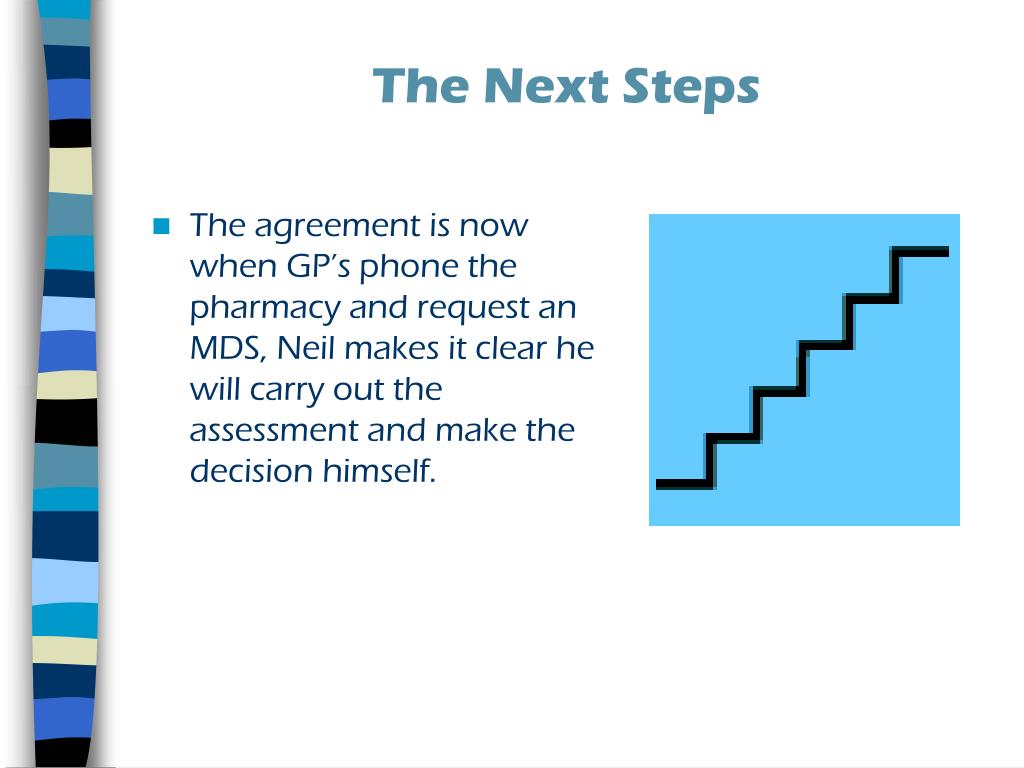 The Next Steps

The agreement is now when GP's phone the pharmacy and request an MDS, Neil makes it clear he will carry out the assessment and make the decision himself.